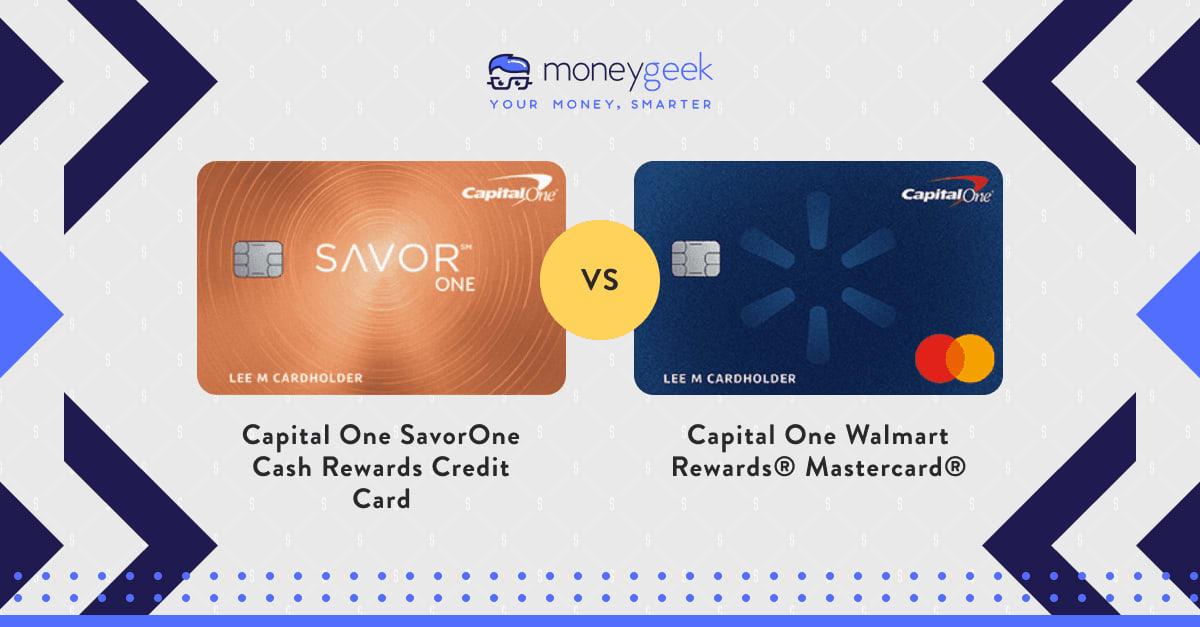 moneygeek
YOUR MONEY, SMARTER

Capital One
SAVOR℠
ONE
LEE M CARDHOLDER

VS

Capital One
LEE M CARDHOLDER

Capital One SavorOne Cash Rewards Credit Card

Capital One Walmart Rewards® Mastercard®